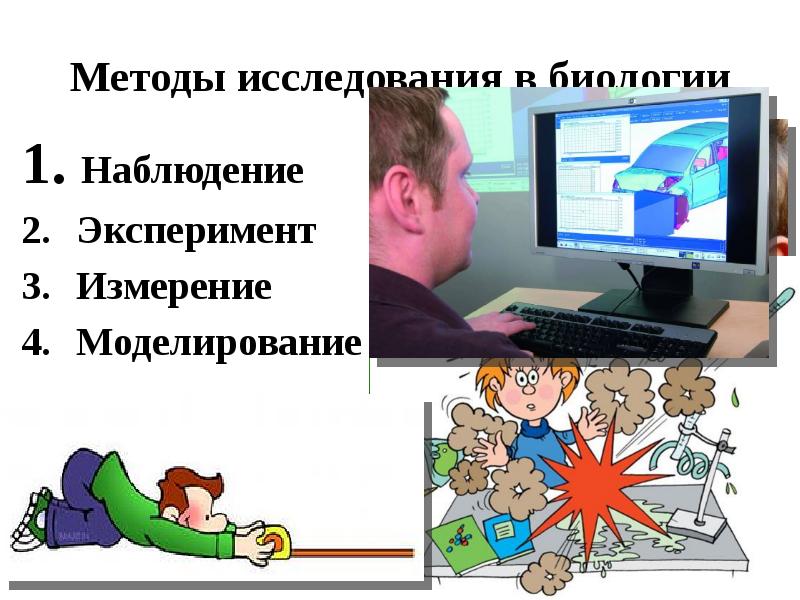 Методы исследования в биологии

1. Наблюдение
2. Эксперимент
3. Измерение
4. Моделирование